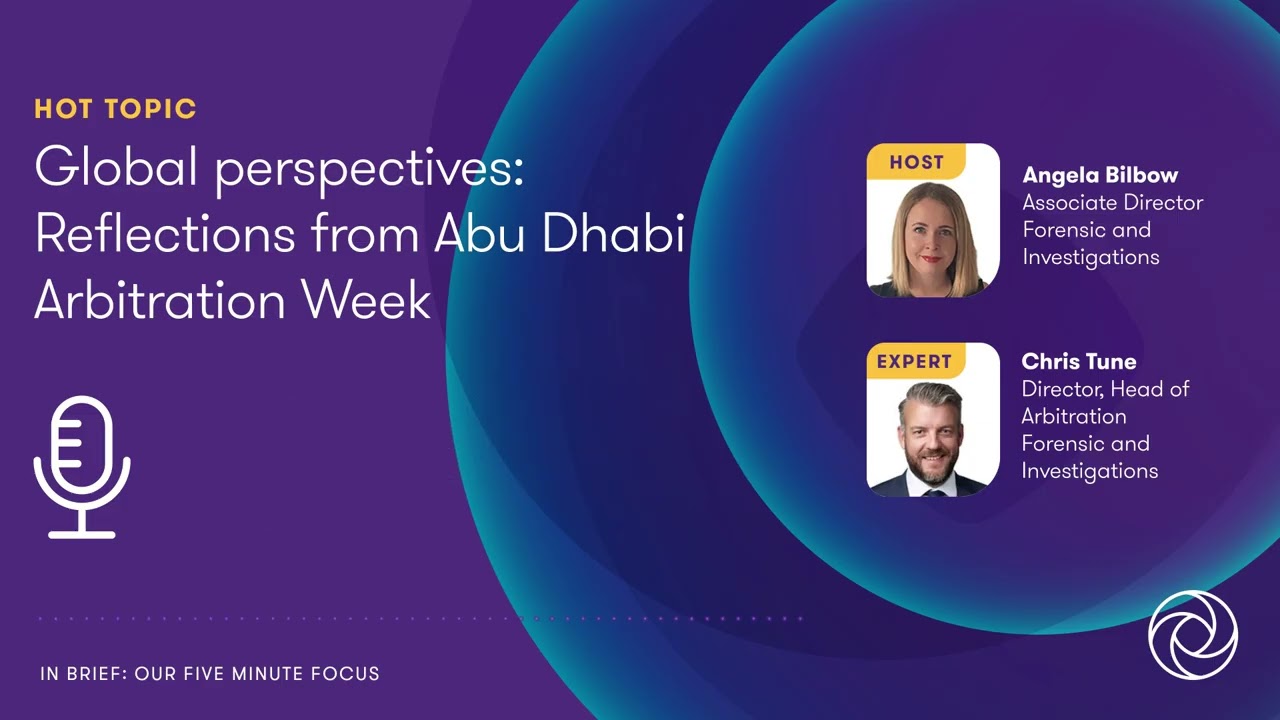 HOT TOPIC
Global perspectives: Reflections from Abu Dhabi Arbitration Week

HOST
Angela Bilbow
Associate Director
Forensic and Investigations

EXPERT
Chris Tune
Director, Head of Arbitration
Forensic and Investigations

IN BRIEF: OUR FIVE MINUTE FOCUS